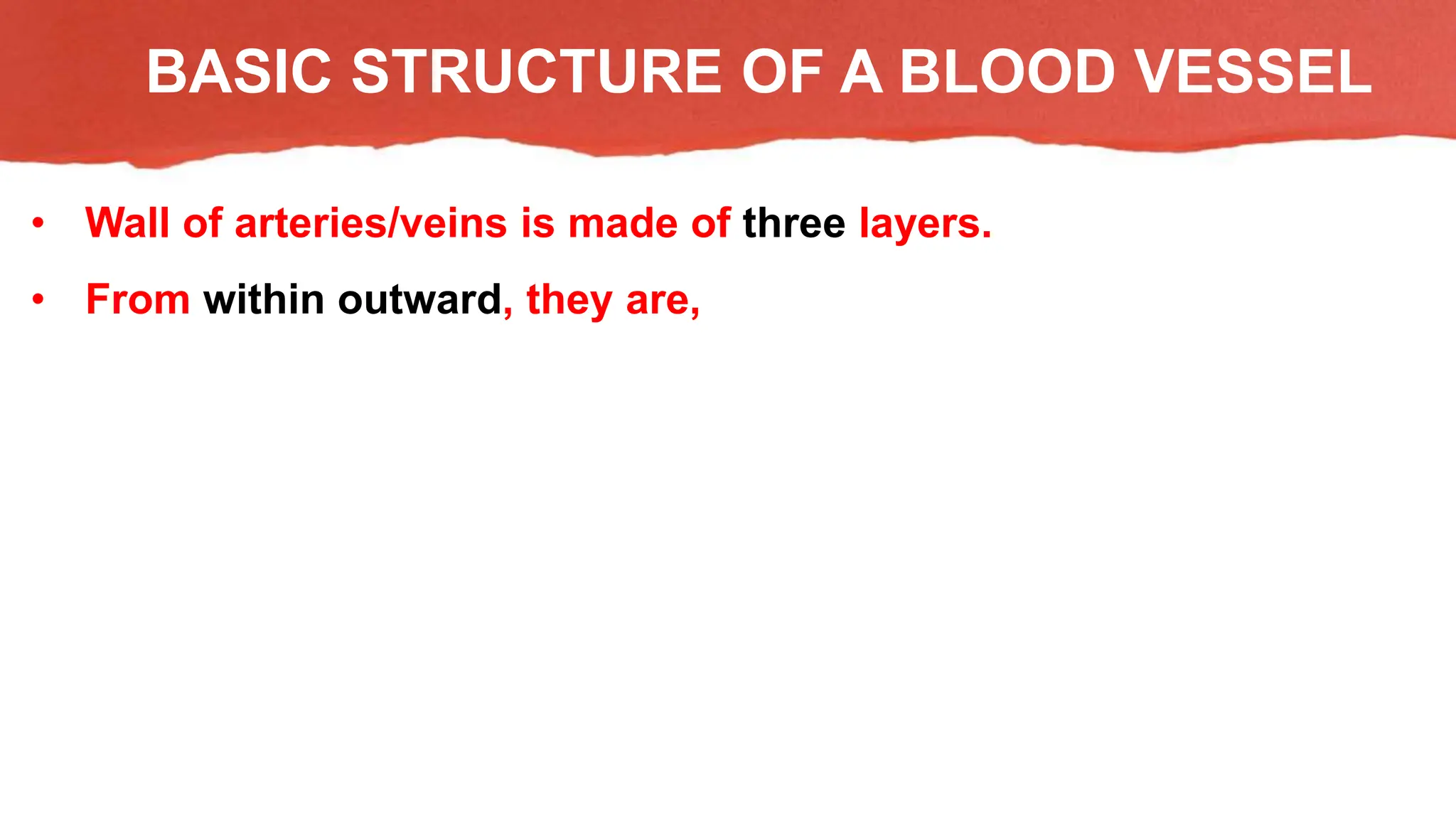 BASIC STRUCTURE OF A BLOOD VESSEL

• Wall of arteries/veins is made of three layers.

• From within outward, they are,